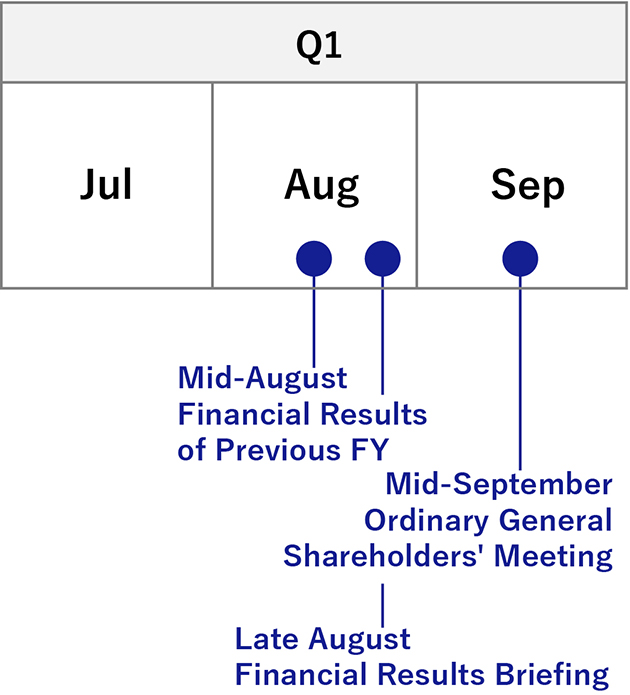 | Q1 | | |
|---|---|---|
| Jul | Aug | Sep |

Mid-August
Financial Results
of Previous FY

Mid-September
Ordinary General
Shareholders' Meeting

Late August
Financial Results Briefing